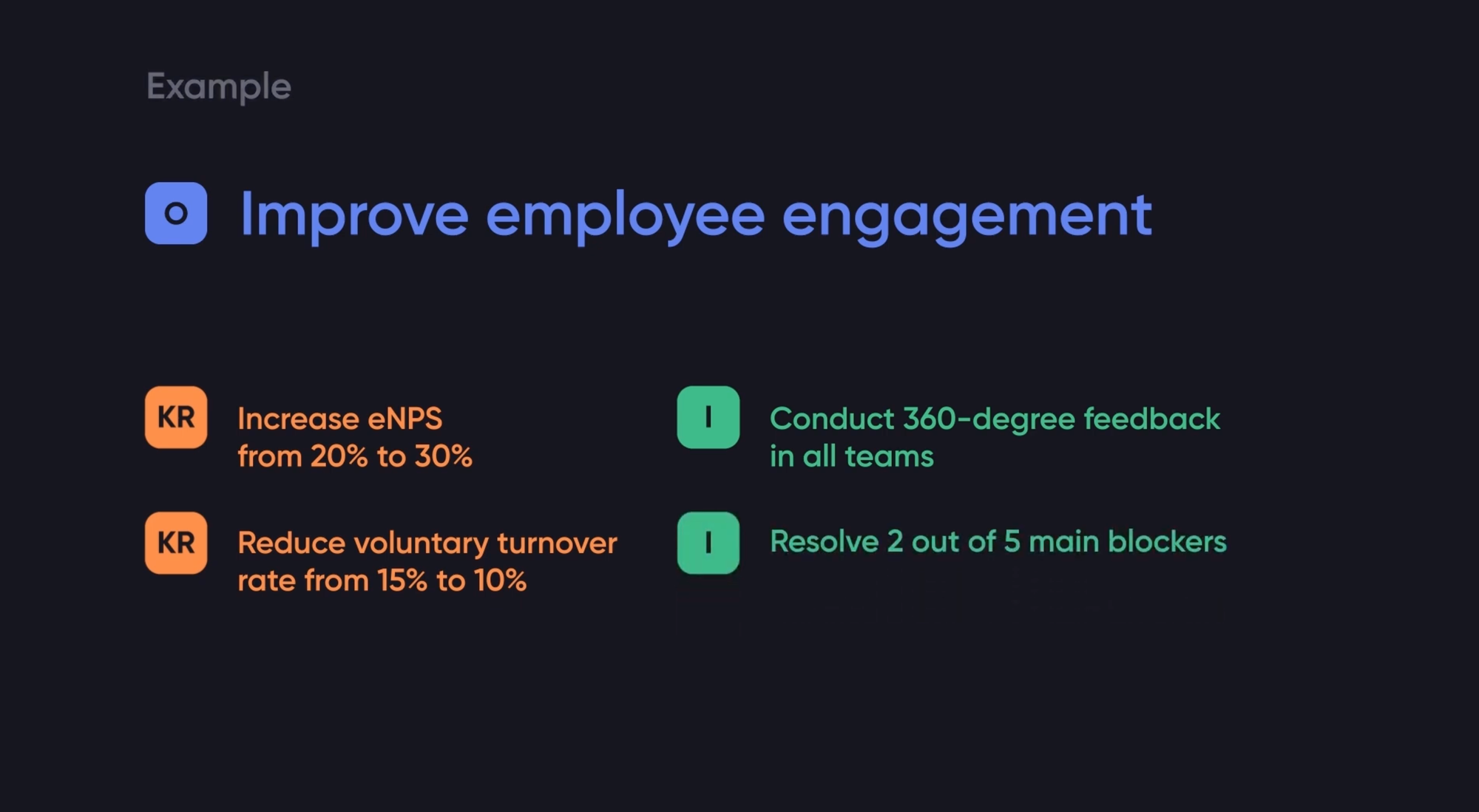 Example

O Improve employee engagement

KR Increase eNPS from 20% to 30%

KR Reduce voluntary turnover rate from 15% to 10%

I Conduct 360-degree feedback in all teams

I Resolve 2 out of 5 main blockers